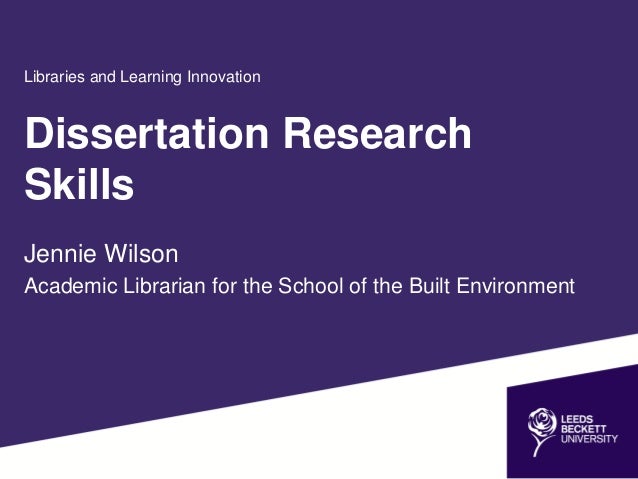 Libraries and Learning Innovation

Dissertation Research Skills

Jennie Wilson

Academic Librarian for the School of the Built Environment

LEEDS BECKETT UNIVERSITY